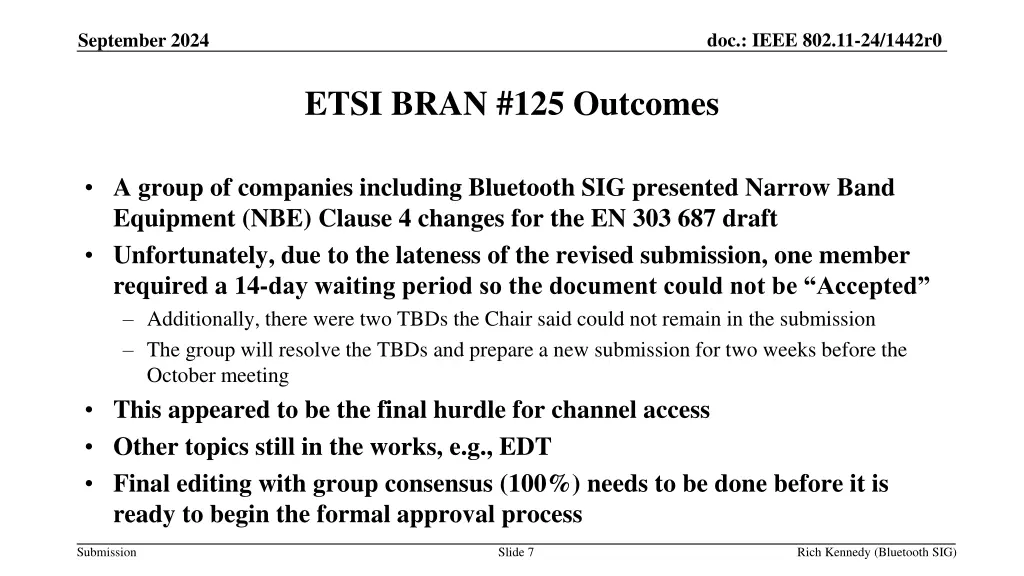 September 2024

doc.: IEEE 802.11-24/1442r0

ETSI BRAN #125 Outcomes

• A group of companies including Bluetooth SIG presented Narrow Band Equipment (NBE) Clause 4 changes for the EN 303 687 draft
• Unfortunately, due to the lateness of the revised submission, one member required a 14-day waiting period so the document could not be “Accepted”
– Additionally, there were two TBDs the Chair said could not remain in the submission
– The group will resolve the TBDs and prepare a new submission for two weeks before the October meeting
• This appeared to be the final hurdle for channel access
• Other topics still in the works, e.g., EDT
• Final editing with group consensus (100%) needs to be done before it is ready to begin the formal approval process

Submission

Slide 7

Rich Kennedy (Bluetooth SIG)